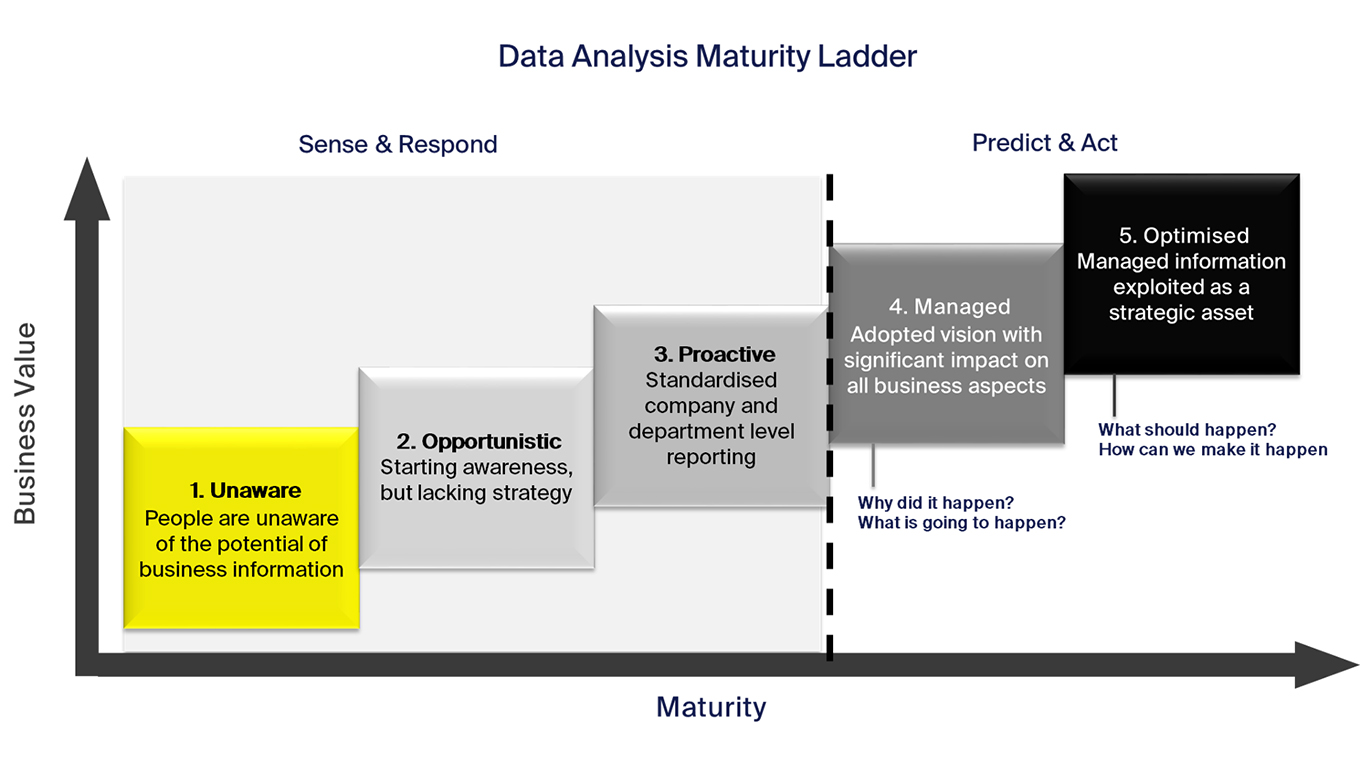 Data Analysis Maturity Ladder

Sense & Respond

Predict & Act

Business Value

1. Unaware
People are unaware of the potential of business information

2. Opportunistic
Starting awareness, but lacking strategy

3. Proactive
Standardised company and department level reporting

4. Managed
Adopted vision with significant impact on all business aspects

Why did it happen?
What is going to happen?

5. Optimised
Managed information exploited as a strategic asset

What should happen?
How can we make it happen

Maturity